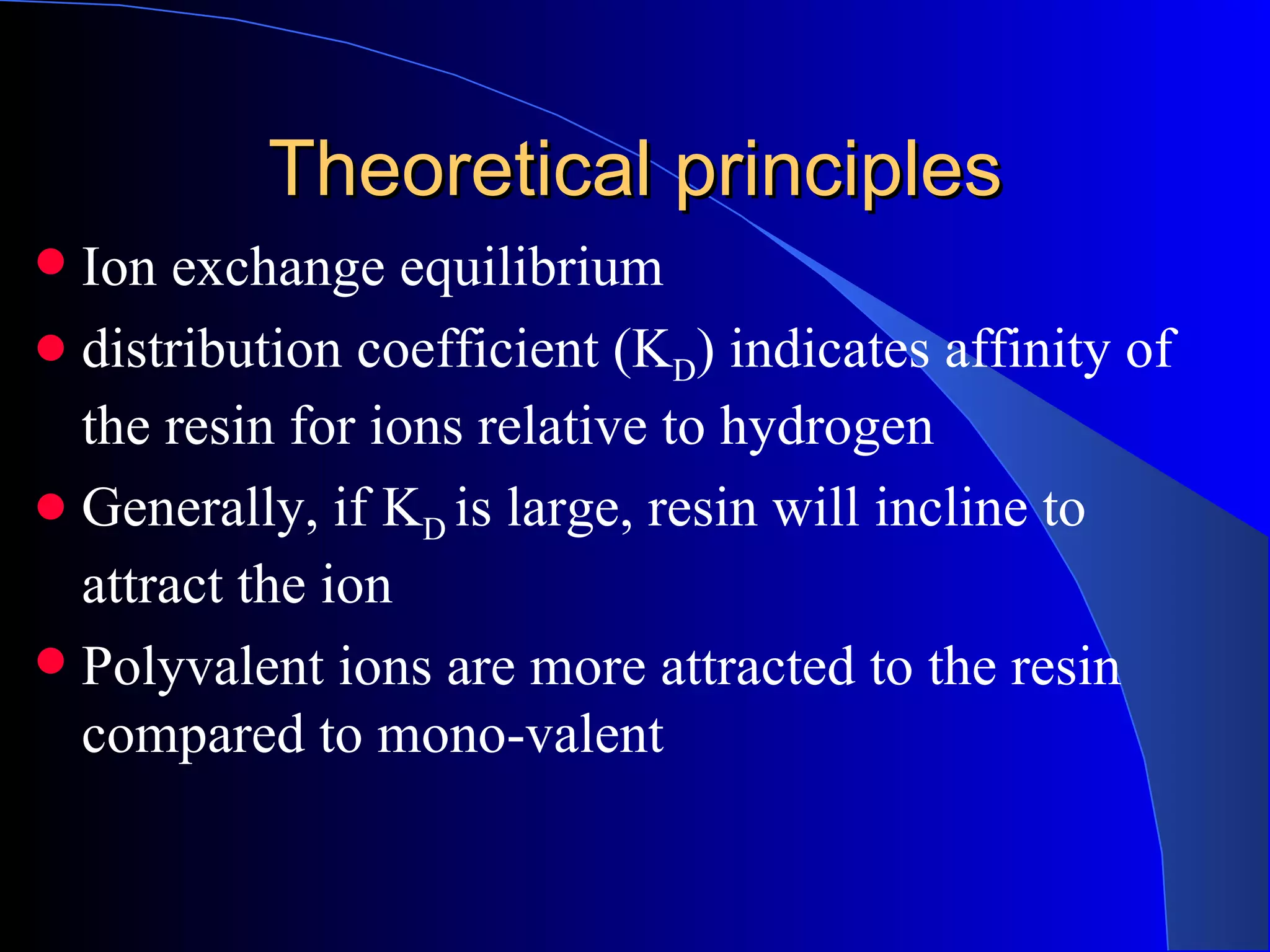 Theoretical principles

- Ion exchange equilibrium
- distribution coefficient ($K_D$) indicates affinity of the resin for ions relative to hydrogen
- Generally, if $K_D$ is large, resin will incline to attract the ion
- Polyvalent ions are more attracted to the resin compared to mono-valent